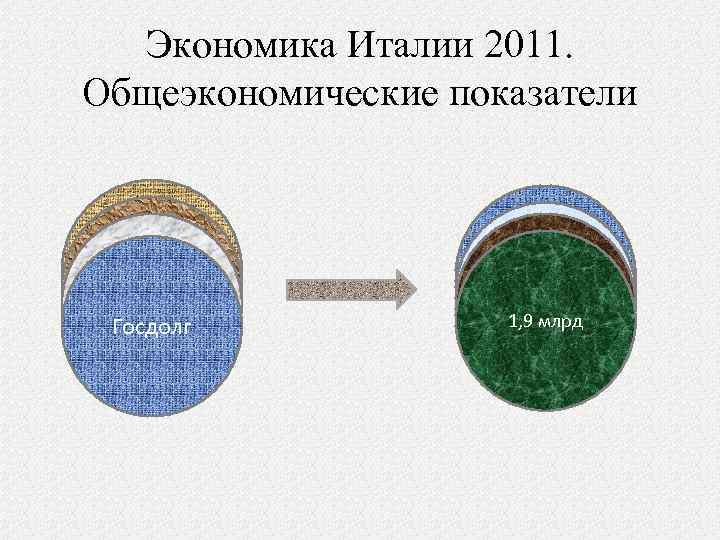 Экономика Италии 2011. Общеэкономические показатели

Госдолг

1,9 млрд